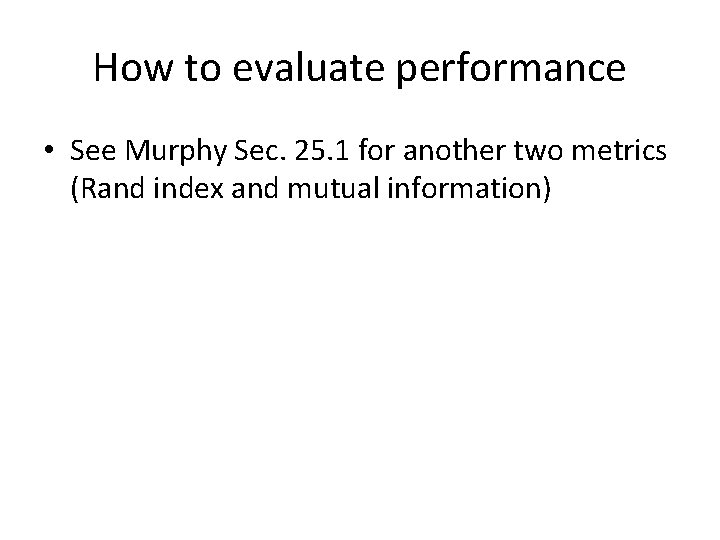 How to evaluate performance

• See Murphy Sec. 25.1 for another two metrics (Rand index and mutual information)